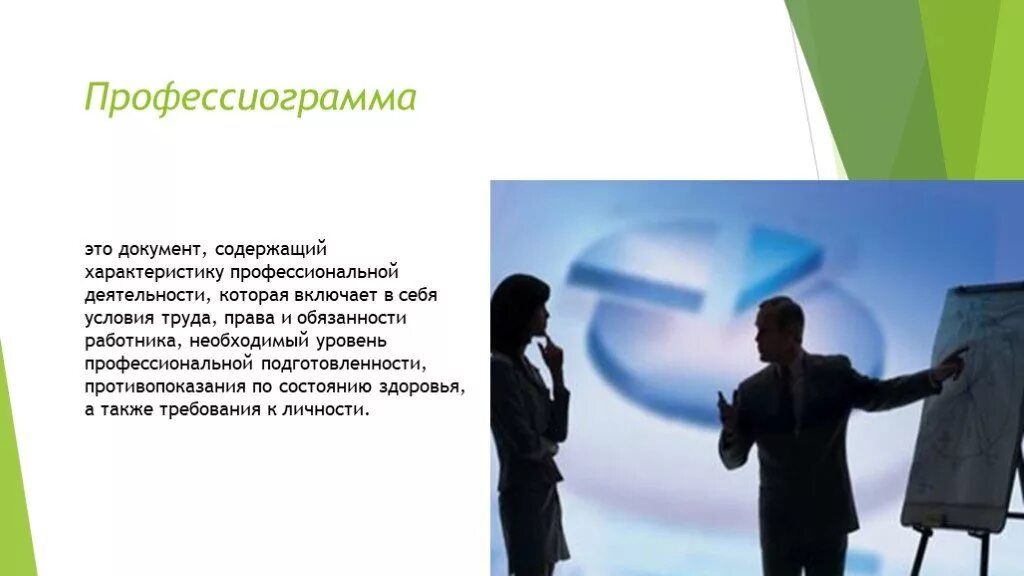 Профессиограмма

это документ, содержащий характеристику профессиональной деятельности, которая включает в себя условия труда, права и обязанности работника, необходимый уровень профессиональной подготовленности, противопоказания по состоянию здоровья, а также требования к личности.